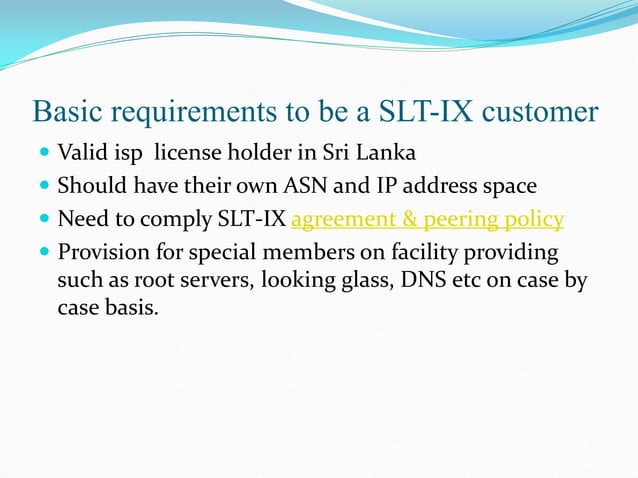 Basic requirements to be a SLT-IX customer

- Valid isp license holder in Sri Lanka
- Should have their own ASN and IP address space
- Need to comply SLT-IX agreement & peering policy
- Provision for special members on facility providing such as root servers, looking glass, DNS etc on case by case basis.